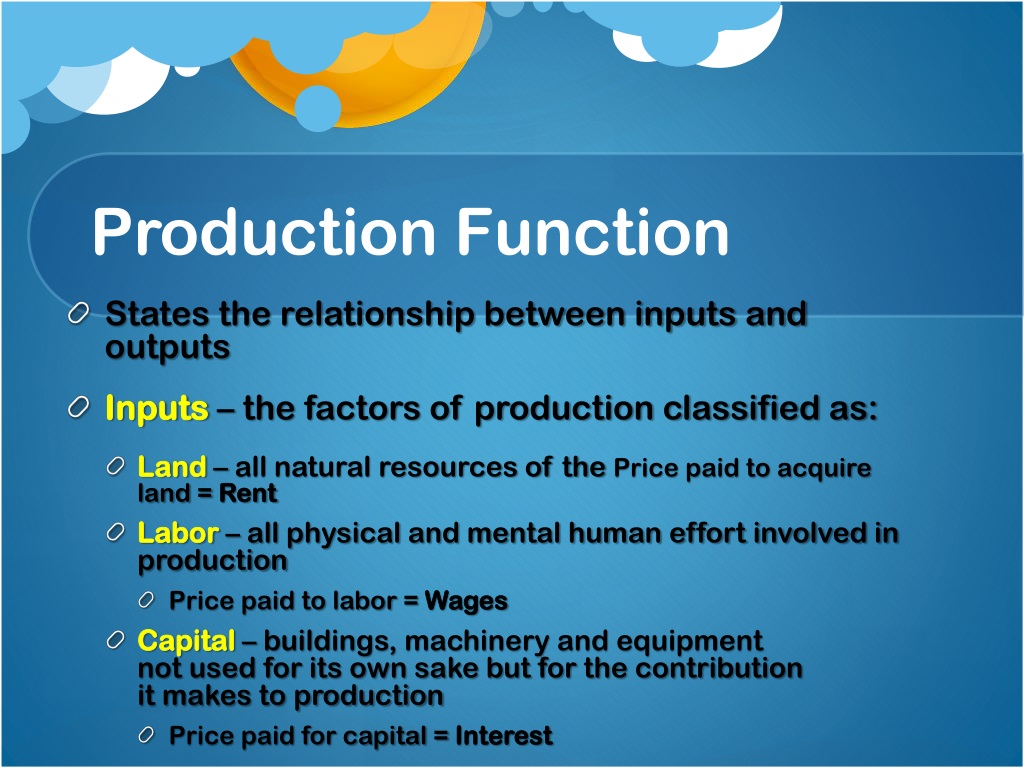 Production Function

States the relationship between inputs and outputs

Inputs – the factors of production classified as:

Land – all natural resources of the Price paid to acquire land = Rent

Labor – all physical and mental human effort involved in production

Price paid to labor = Wages

Capital – buildings, machinery and equipment not used for its own sake but for the contribution it makes to production

Price paid for capital = Interest